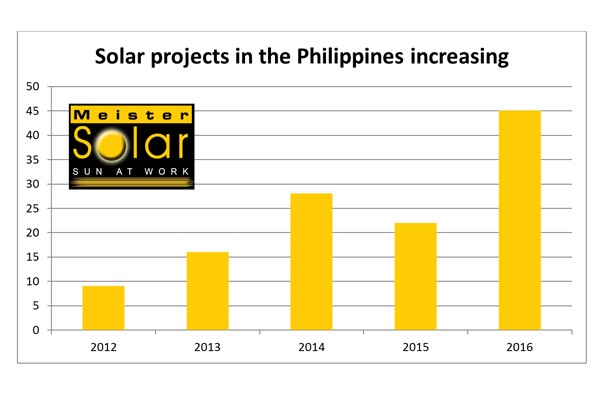 Solar projects in the Philippines increasing

50
45
40
35
30
25
20
15
10
5
0

Meister
Solar
SUN AT WORK

2012
2013
2014
2015
2016